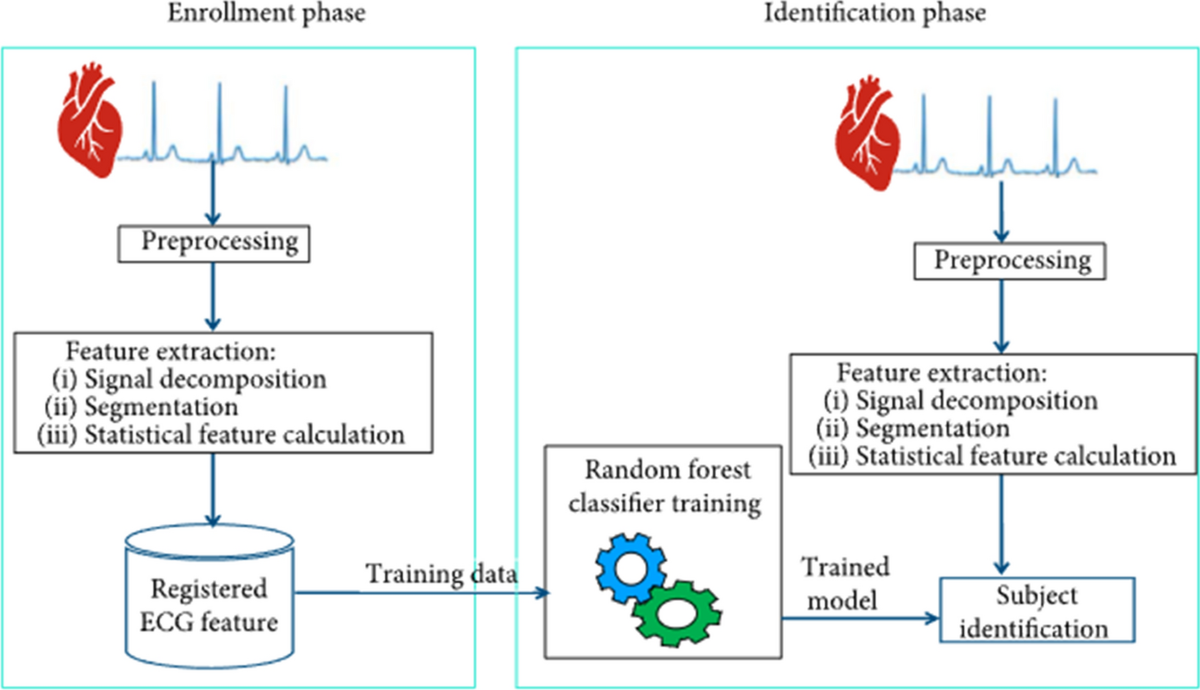 Enrollment phase

Preprocessing

Feature extraction:
(i) Signal decomposition
(ii) Segmentation
(iii) Statistical feature calculation

Registered ECG feature

Training data

Identification phase

Preprocessing

Feature extraction:
(i) Signal decomposition
(ii) Segmentation
(iii) Statistical feature calculation

Random forest classifier training

Trained model

Subject identification